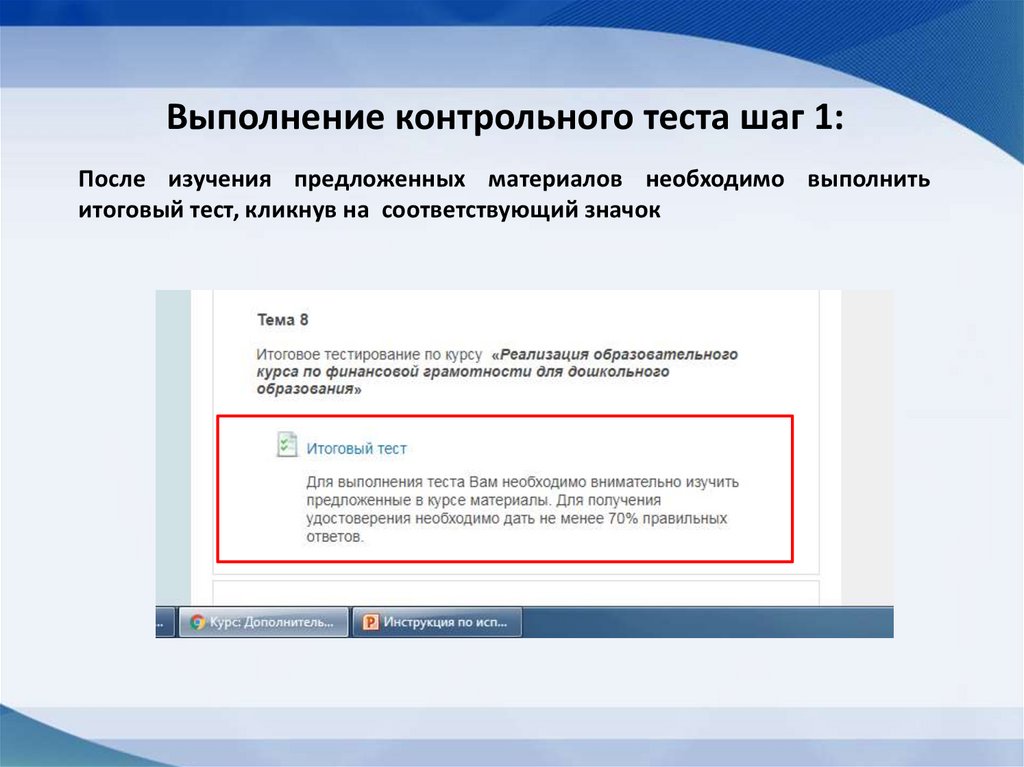 Выполнение контрольного теста шаг 1:

После изучения предложенных материалов необходимо выполнить итоговый тест, кликнув на соответствующий значок

Тема 8

Итоговое тестирование по курсу «Реализация образовательного курса по финансовой грамотности для дошкольного образования»

Итоговый тест

Для выполнения теста Вам необходимо внимательно изучить предложенные в курсе материалы. Для получения удостоверения необходимо дать не менее 70% правильных ответов.

Курс: Дополнитель...

Инструкция по исп...